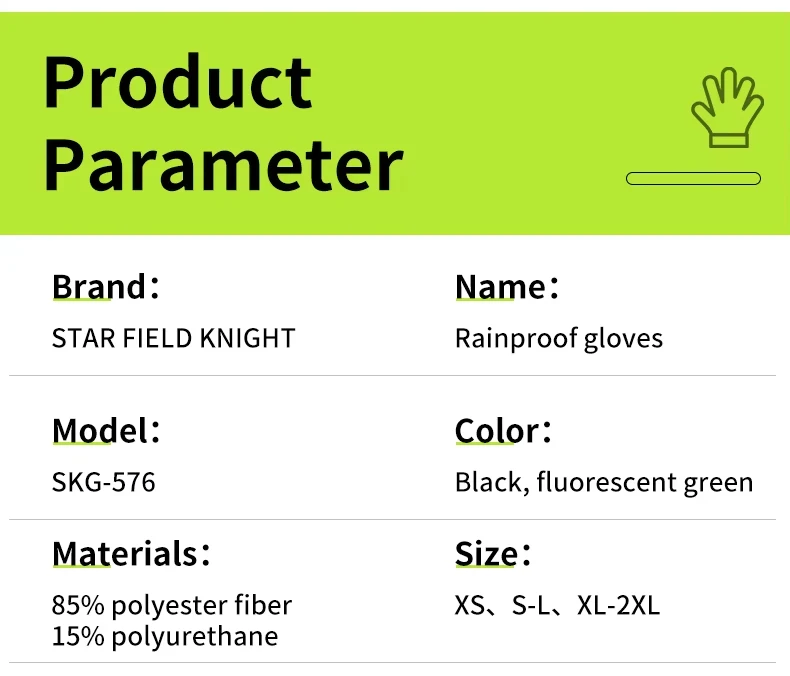 Product Parameter

Brand：
STAR FIELD KNIGHT

Name：
Rainproof gloves

Model：
SKG-576

Color：
Black, fluorescent green

Materials：
85% polyester fiber
15% polyurethane

Size：
XS、S-L、XL-2XL